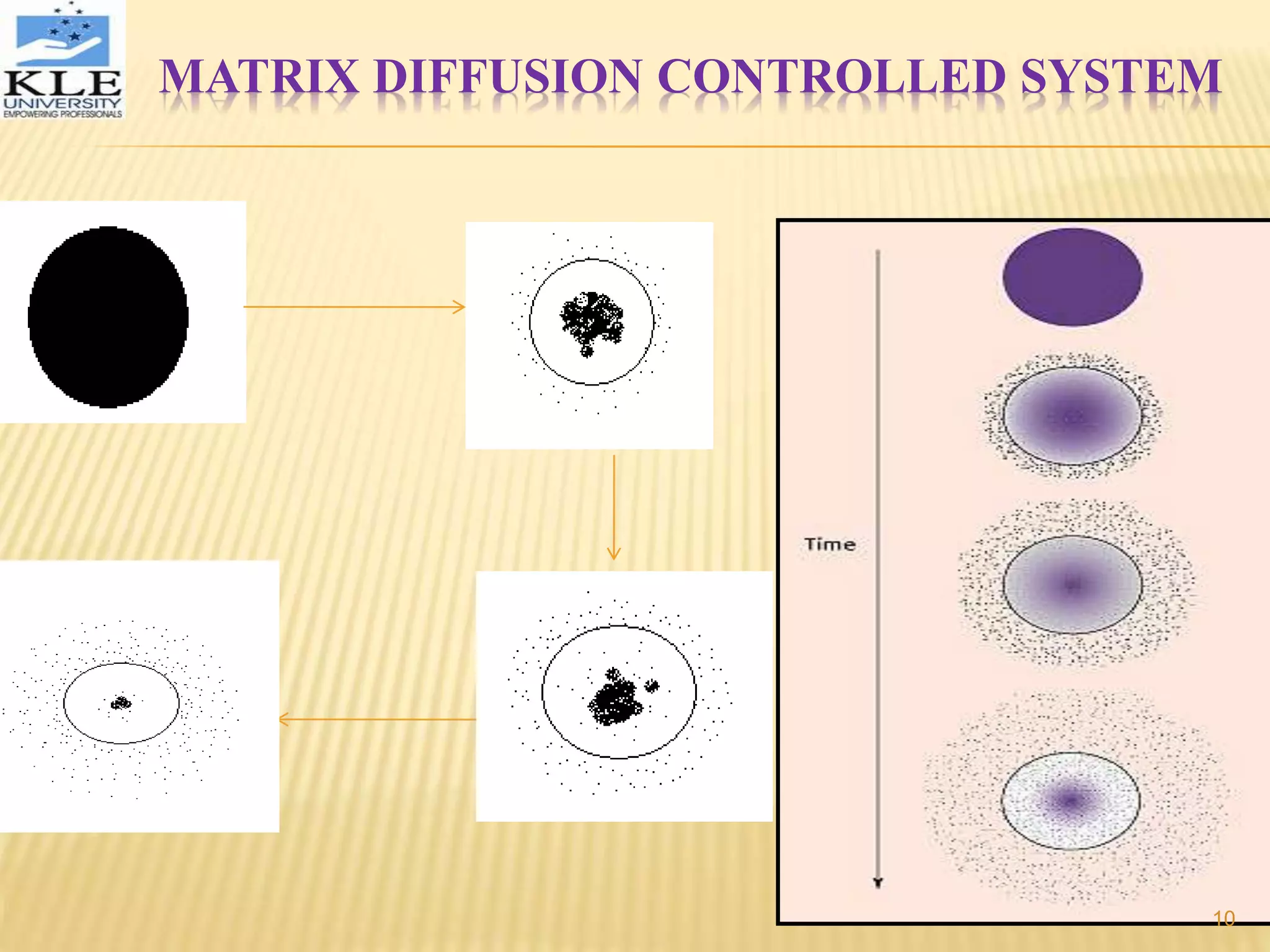 KLE UNIVERSITY
EMPOWERING PROFESSIONALS

MATRIX DIFFUSION CONTROLLED SYSTEM

Time

10